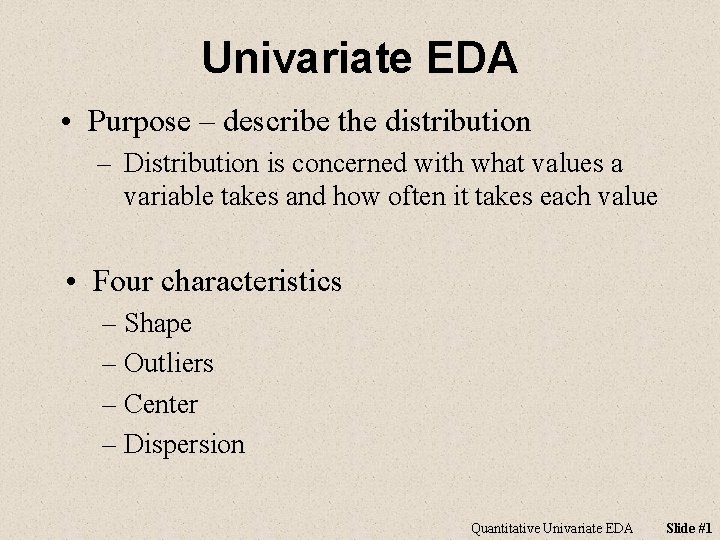 Univariate EDA

• Purpose – describe the distribution
– Distribution is concerned with what values a variable takes and how often it takes each value

• Four characteristics
– Shape
– Outliers
– Center
– Dispersion

Quantitative Univariate EDA Slide #1